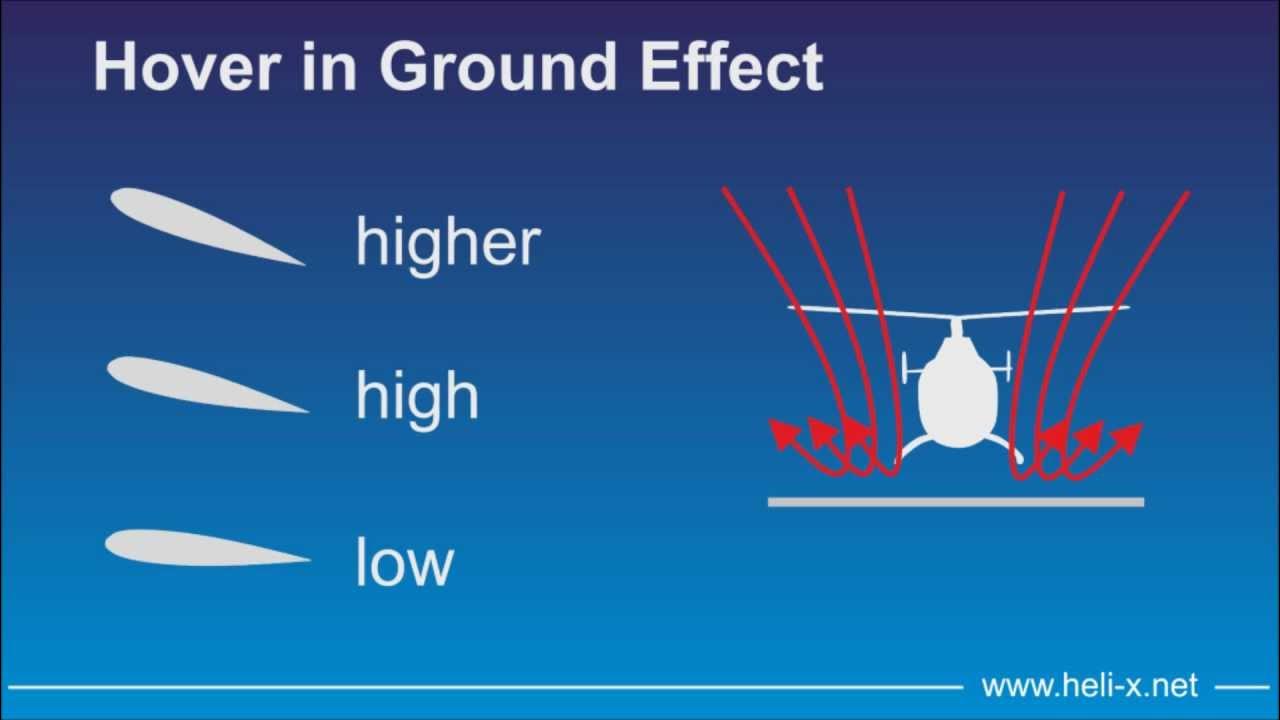 Hover in Ground Effect

higher

high

low

www.heli-x.net